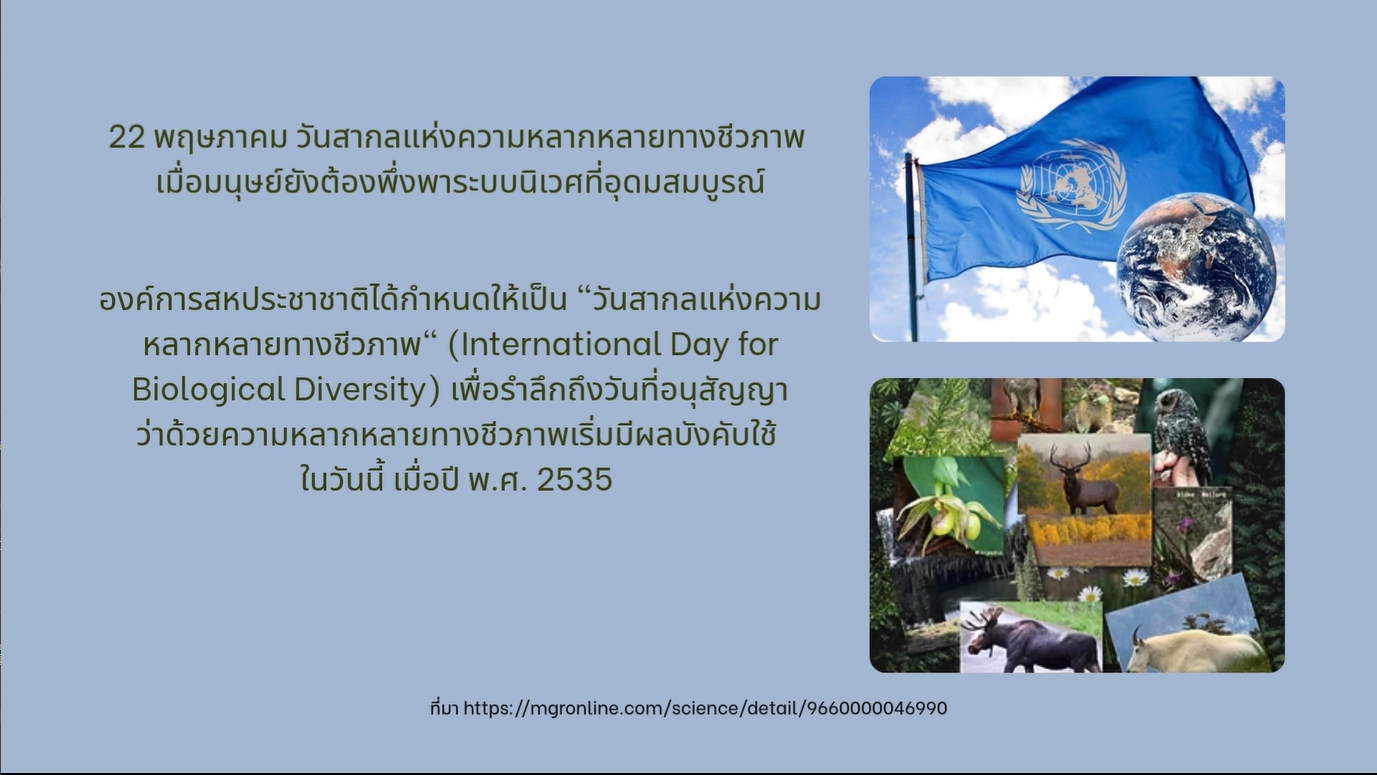 22 พฤษภาคม วันสากลแห่งความหลากหลายทางชีวภาพ เมื่อมนุษย์ยังต้องพึ่งพาระบบนิเวศที่อุดมสมบูรณ์

องค์การสหประชาชาติได้กำหนดให้เป็น “วันสากลแห่งความหลากหลายทางชีวภาพ“ (International Day for Biological Diversity) เพื่อรำลึกถึงวันที่อนุสัญญาว่าด้วยความหลากหลายทางชีวภาพเริ่มมีผลบังคับใช้ในวันนี้ เมื่อปี พ.ศ. 2535

ที่มา https://mgronline.com/science/detail/9660000046990